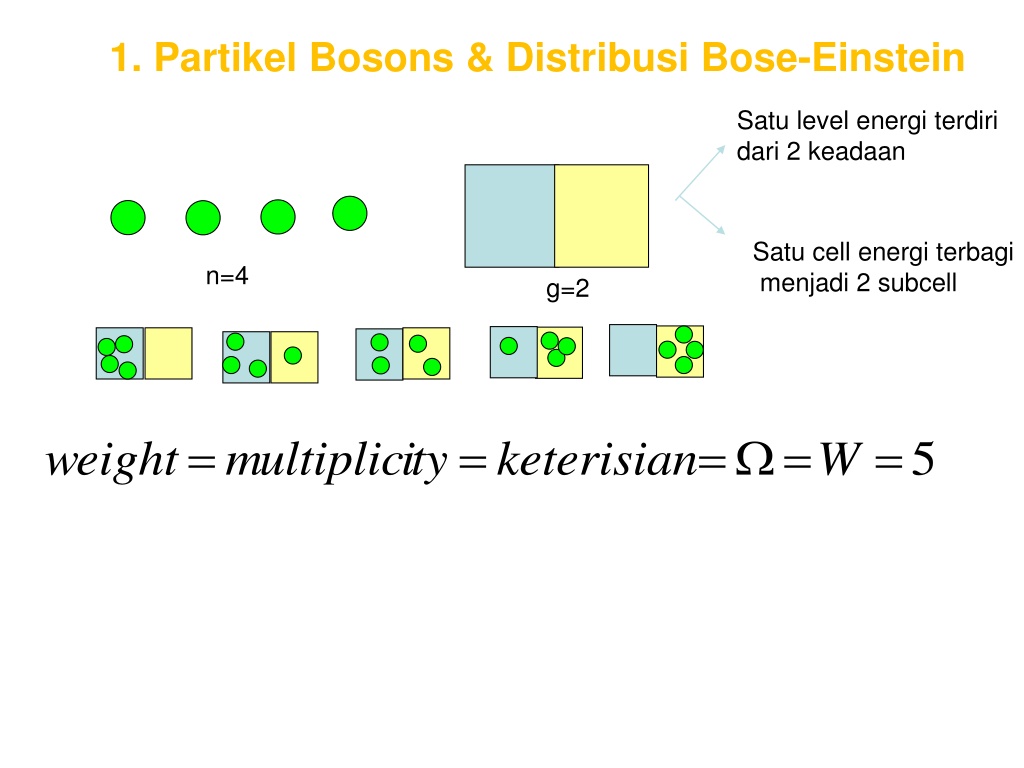 1. Partikel Bosons & Distribusi Bose-Einstein

Satu level energi terdiri dari 2 keadaan

Satu cell energi terbagi menjadi 2 subcell

n=4

g=2

$weight = multiplicity = keterisian = \Omega = W = 5$